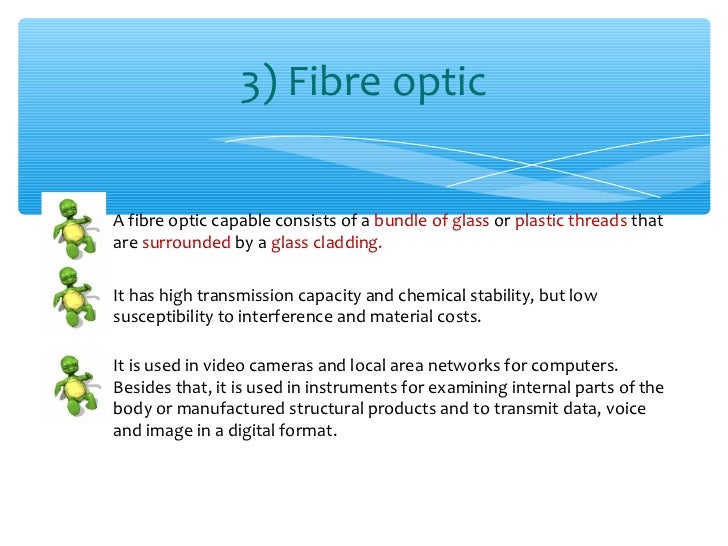 3) Fibre optic

A fibre optic capable consists of a bundle of glass or plastic threads that are surrounded by a glass cladding.

It has high transmission capacity and chemical stability, but low susceptibility to interference and material costs.

It is used in video cameras and local area networks for computers. Besides that, it is used in instruments for examining internal parts of the body or manufactured structural products and to transmit data, voice and image in a digital format.